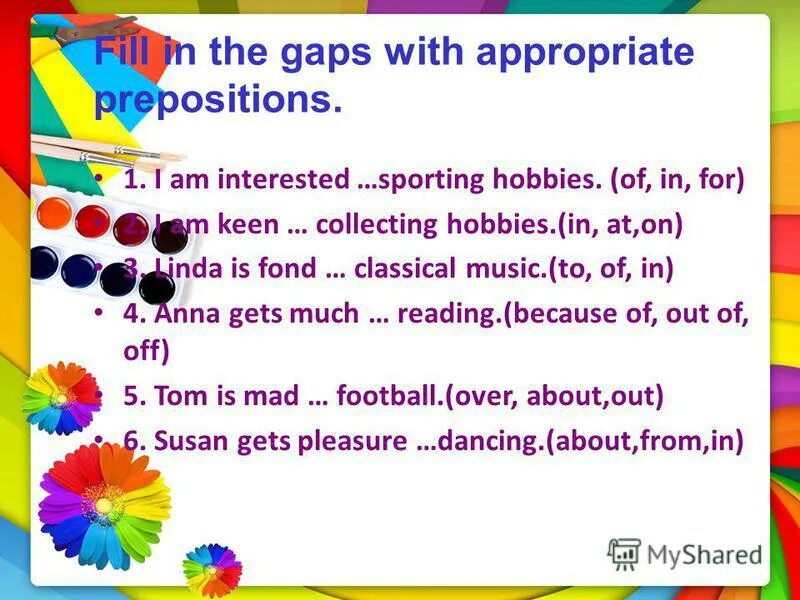 Fill in the gaps with appropriate prepositions.

• 1. I am interested …sporting hobbies. (of, in, for)
• 2. I am keen … collecting hobbies.(in, at,on)
• 3. Linda is fond … classical music.(to, of, in)
• 4. Anna gets much … reading.(because of, out of, off)
• 5. Tom is mad … football.(over, about,out)
• 6. Susan gets pleasure …dancing.(about,from,in)

MyShared